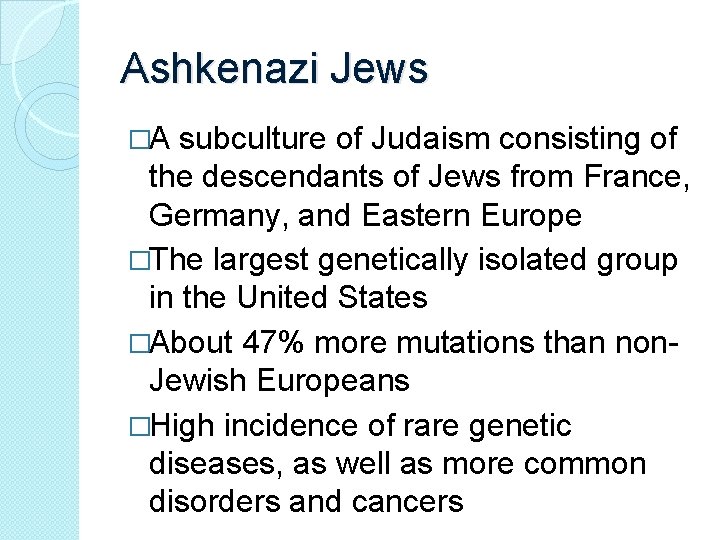 Ashkenazi Jews

□A subculture of Judaism consisting of the descendants of Jews from France, Germany, and Eastern Europe

□The largest genetically isolated group in the United States

□About 47% more mutations than non-Jewish Europeans

□High incidence of rare genetic diseases, as well as more common disorders and cancers